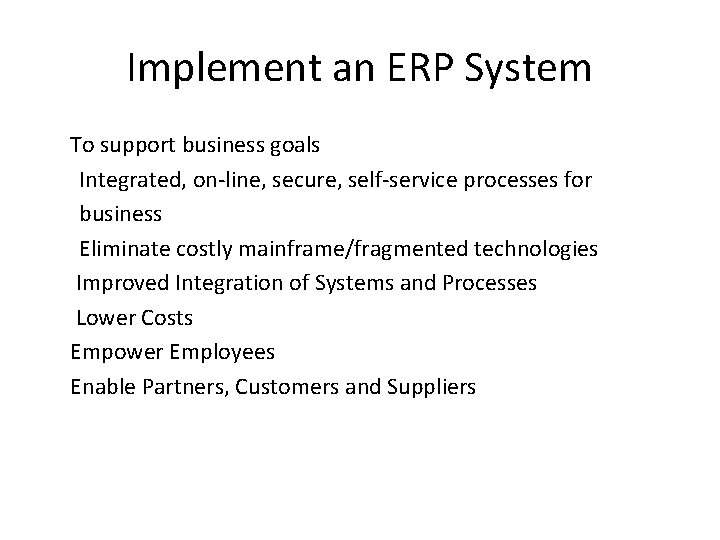 Implement an ERP System

To support business goals

Integrated, on-line, secure, self-service processes for business

Eliminate costly mainframe/fragmented technologies

Improved Integration of Systems and Processes

Lower Costs

Empower Employees

Enable Partners, Customers and Suppliers